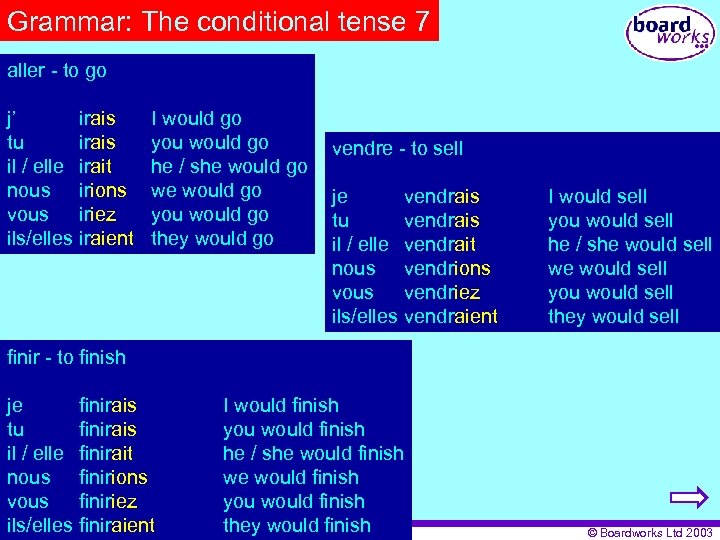 Grammar: The conditional tense 7

boardworks

aller - to go

| | | |
|---|---|---|
| j' | irais | I would go |
| tu | irais | you would go |
| il / elle | irait | he / she would go |
| nous | irions | we would go |
| vous | iriez | you would go |
| ils/elles | iraient | they would go |

vendre - to sell

| | | |
|---|---|---|
| je | vendrais | I would sell |
| tu | vendrais | you would sell |
| il / elle | vendrait | he / she would sell |
| nous | vendrions | we would sell |
| vous | vendriez | you would sell |
| ils/elles | vendraient | they would sell |

finir - to finish

| | | |
|---|---|---|
| je | finirais | I would finish |
| tu | finirais | you would finish |
| il / elle | finirait | he / she would finish |
| nous | finirions | we would finish |
| vous | finiriez | you would finish |
| ils/elles | finiraient | they would finish |

© Boardworks Ltd 2003